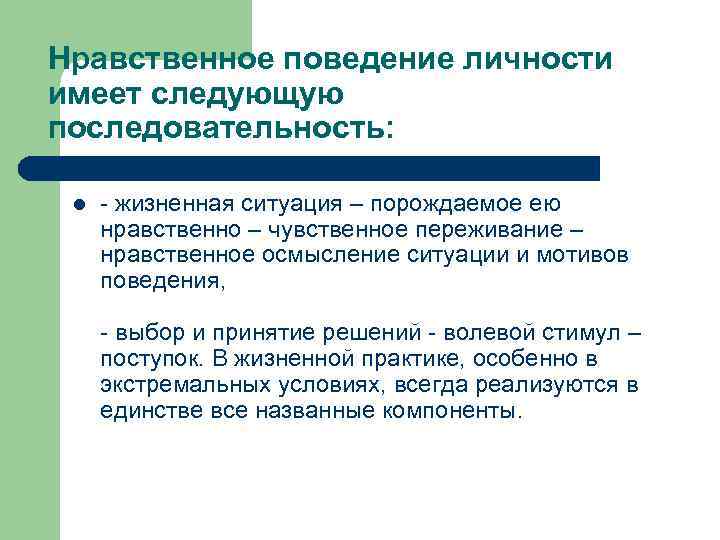 Нравственное поведение личности имеет следующую последовательность:

- жизненная ситуация – порождаемое ею нравственно – чувственное переживание – нравственное осмысление ситуации и мотивов поведения,

- выбор и принятие решений - волевой стимул – поступок. В жизненной практике, особенно в экстремальных условиях, всегда реализуются в единстве все названные компоненты.